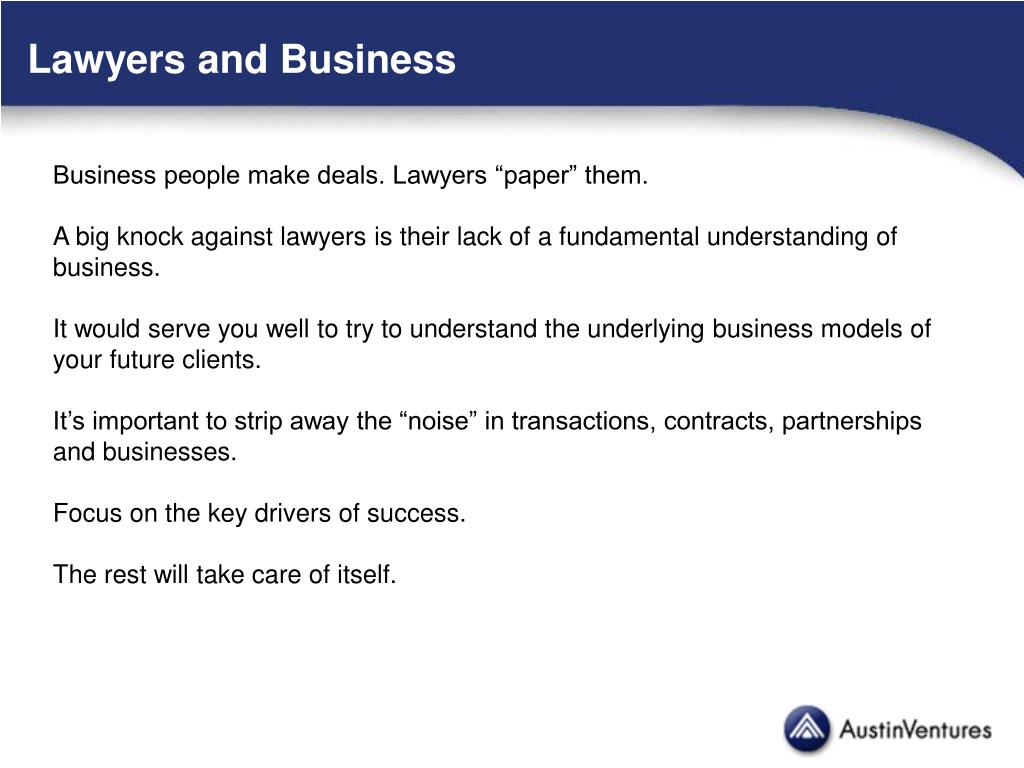 Lawyers and Business

Business people make deals. Lawyers “paper” them.

A big knock against lawyers is their lack of a fundamental understanding of business.

It would serve you well to try to understand the underlying business models of your future clients.

It’s important to strip away the “noise” in transactions, contracts, partnerships and businesses.

Focus on the key drivers of success.

The rest will take care of itself.

AustinVentures